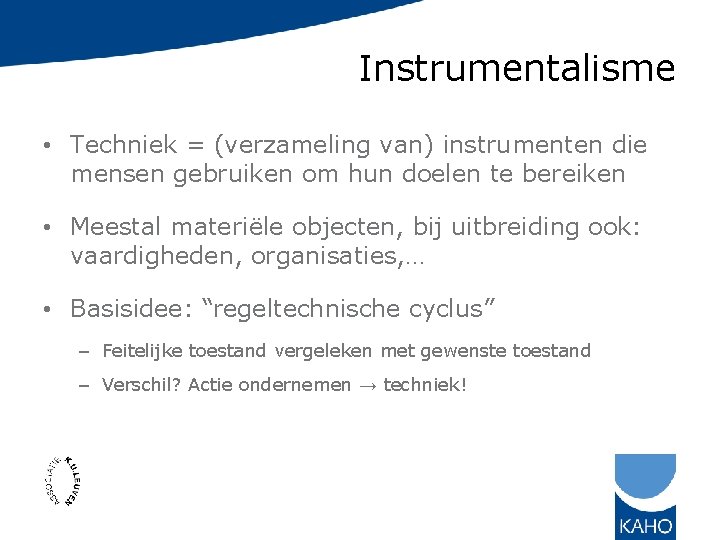 Instrumentalisme

• Techniek = (verzameling van) instrumenten die mensen gebruiken om hun doelen te bereiken

• Meestal materiële objecten, bij uitbreiding ook: vaardigheden, organisaties,…

• Basisidee: “regeltechnische cyclus”

– Feitelijke toestand vergeleken met gewenste toestand

– Verschil? Actie ondernemen → techniek!

ASSOCIATIE K.U.LEUVEN

KAHO